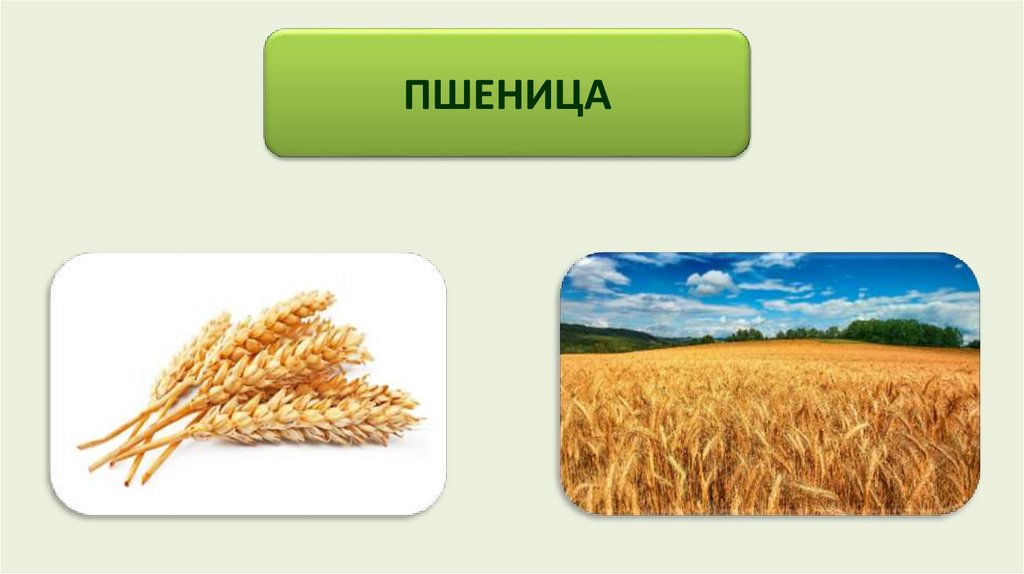 ПШЕНИЦА